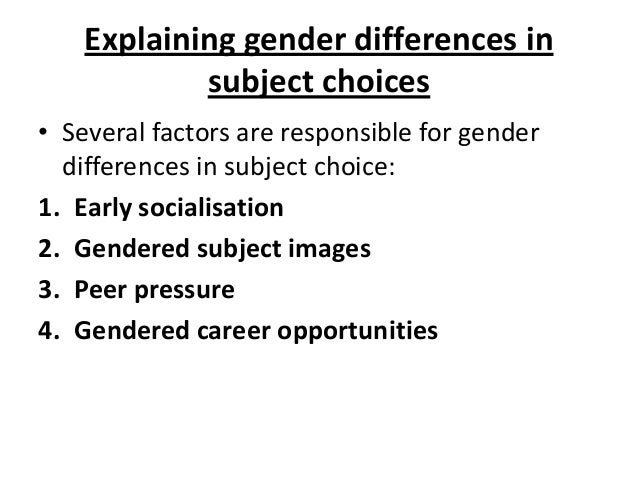 Explaining gender differences in subject choices

• Several factors are responsible for gender differences in subject choice:

1. Early socialisation
2. Gendered subject images
3. Peer pressure
4. Gendered career opportunities